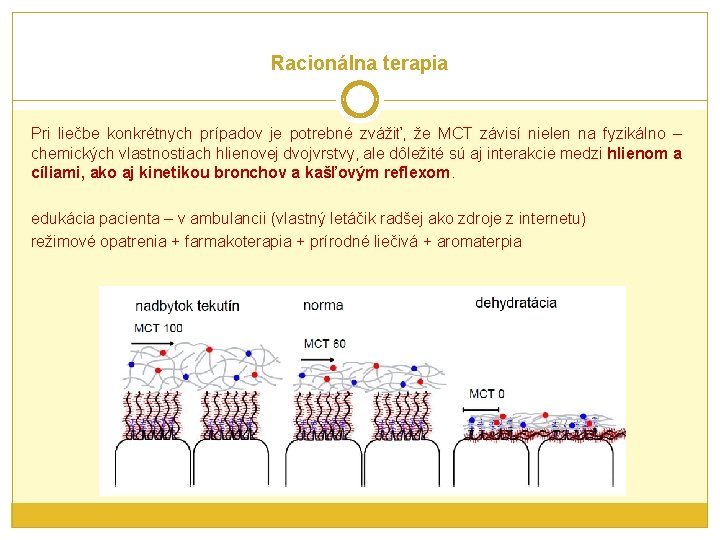 Racionálna terapia

Pri liečbe konkrétnych prípadov je potrebné zvážiť, že MCT závisí nielen na fyzikálno – chemických vlastnostiach hlienovej dvojvrstvy, ale dôležité sú aj interakcie medzi hlienom a cíliami, ako aj kinetikou bronchov a kašľovým reflexom.

edukácia pacienta – v ambulancii (vlastný letáčik radšej ako zdroje z internetu)
režimové opatrenia + farmakoterapia + prírodné liečivá + aromaterpia

nadbytok tekutín
MCT 100
norma
MCT 60
dehydratácia
MCT 0